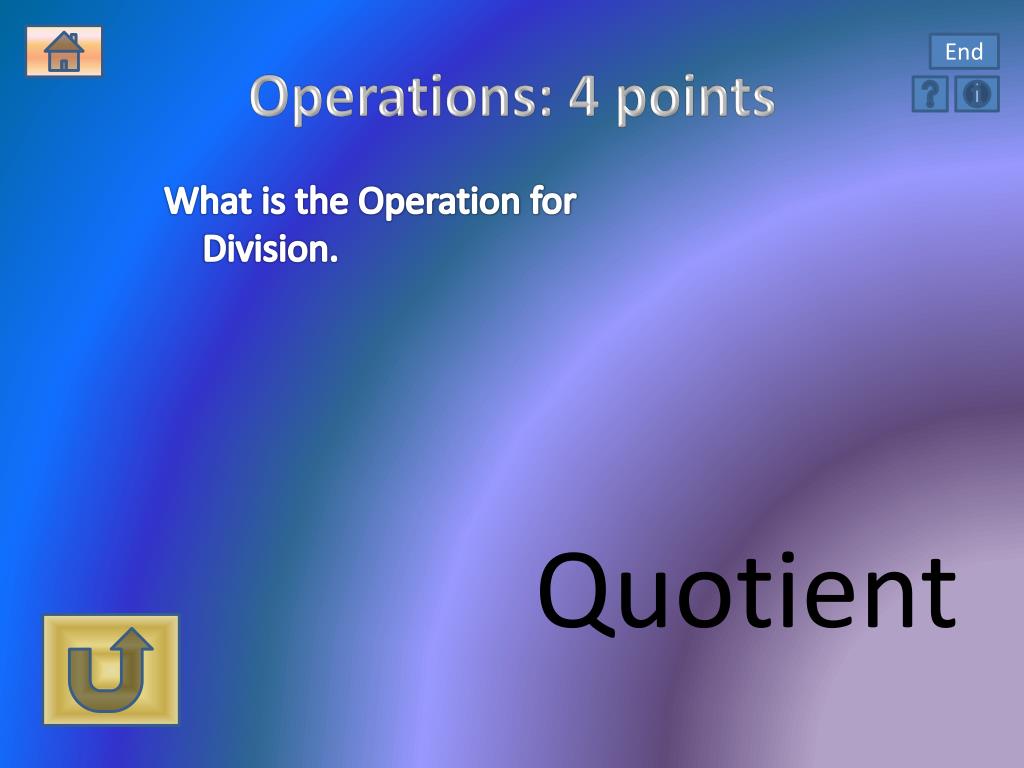 End

Operations: 4 points

What is the Operation for Division.

Quotient